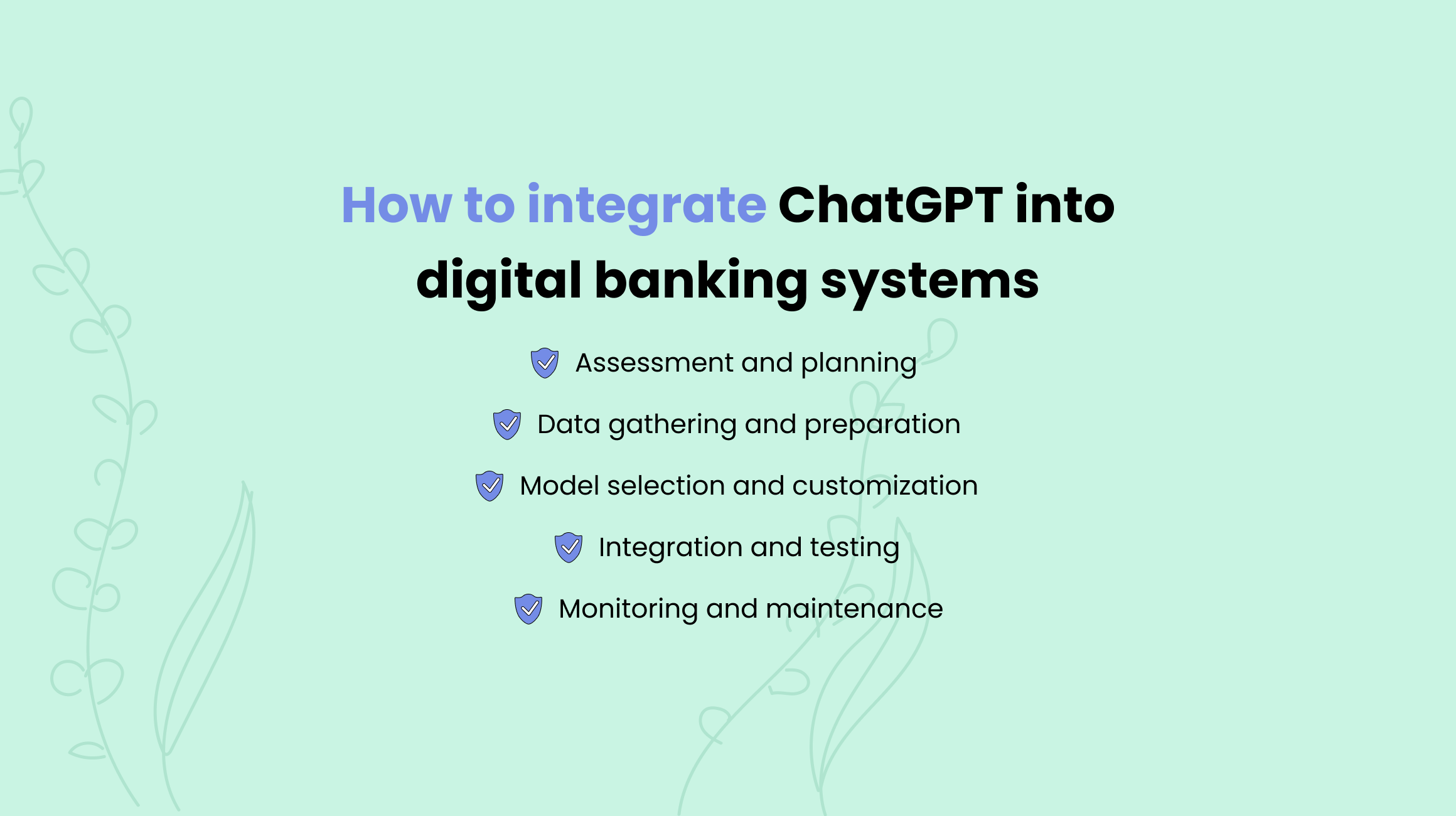 How to integrate ChatGPT into digital banking systems

Assessment and planning

Data gathering and preparation

Model selection and customization

Integration and testing

Monitoring and maintenance